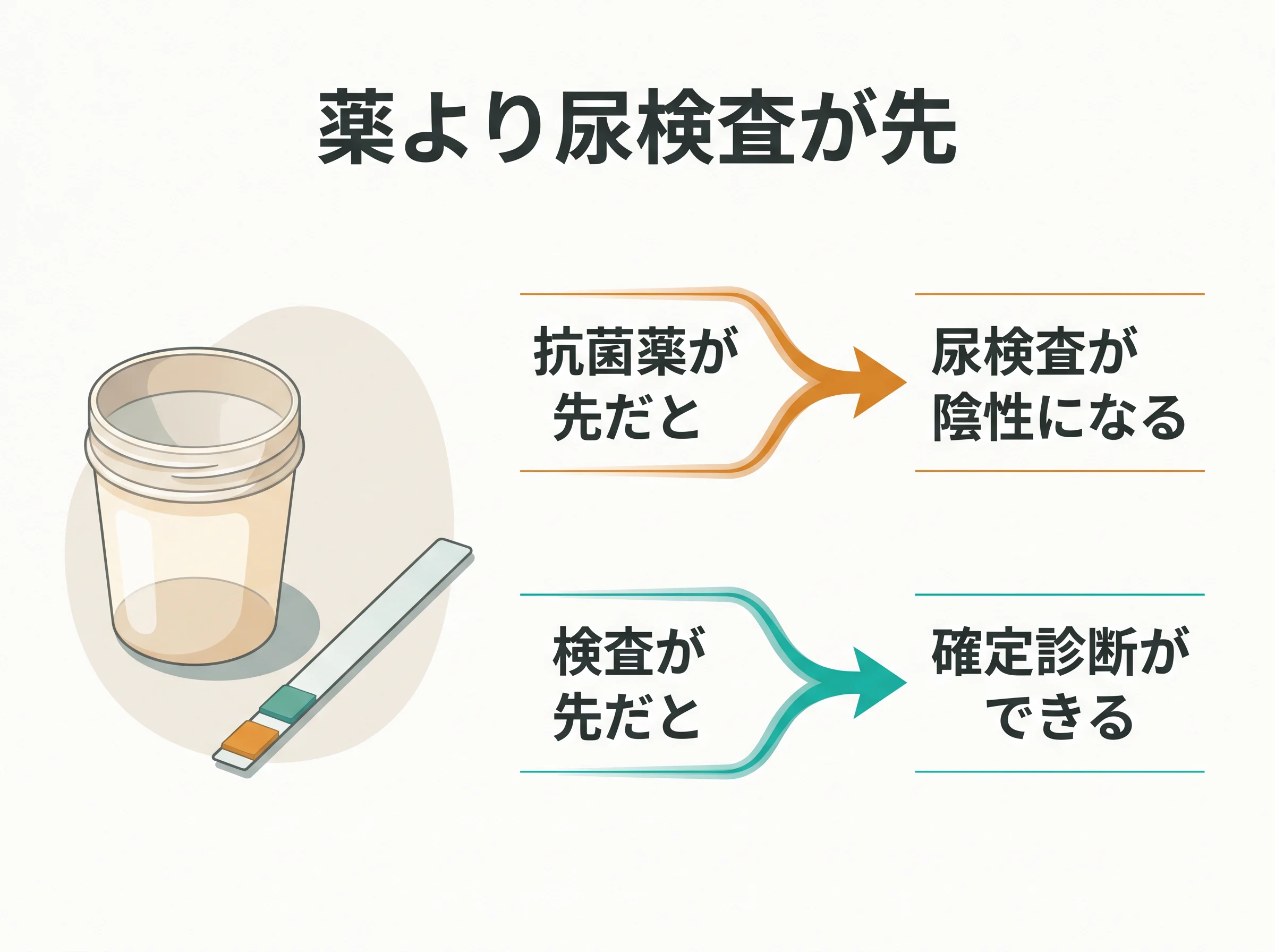 薬より尿検査が先

抗菌薬が先だと

尿検査が陰性になる

検査が先だと

確定診断ができる